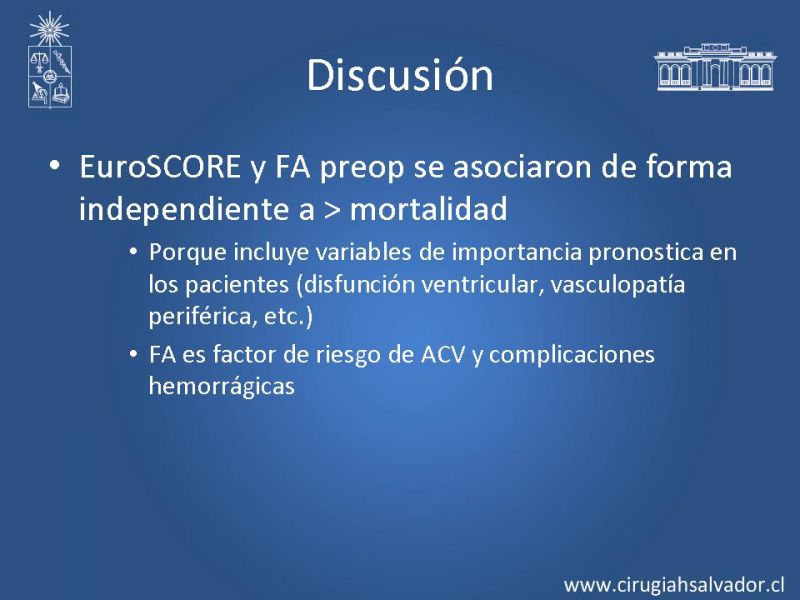 Discusión

• EuroSCORE y FA preop se asociaron de forma independiente a > mortalidad

• Porque incluye variables de importancia pronostica en los pacientes (disfunción ventricular, vasculopatía periférica, etc.)

• FA es factor de riesgo de ACV y complicaciones hemorrágicas

www.cirugiahsalvador.cl